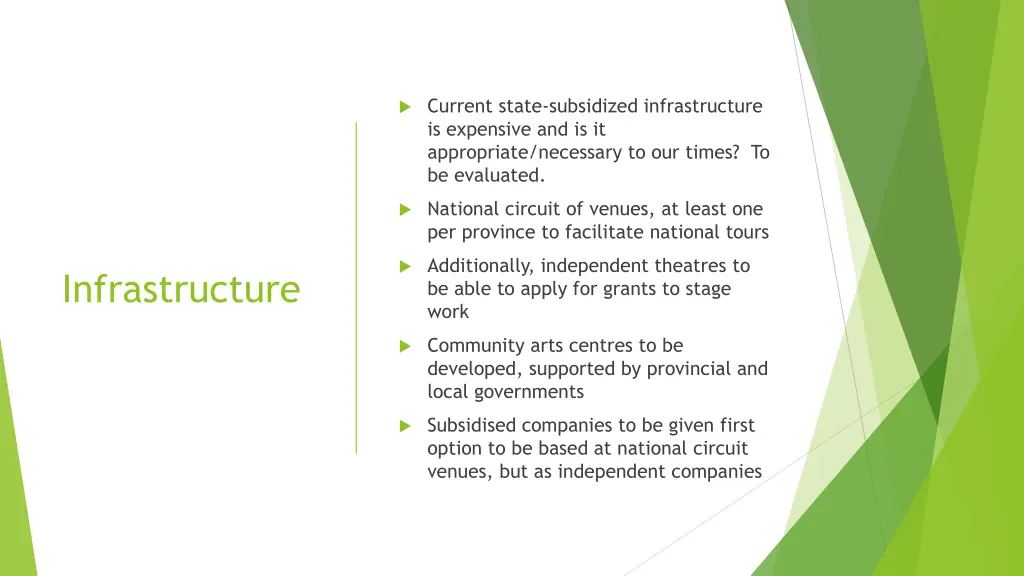 Infrastructure

Current state-subsidized infrastructure is expensive and is it appropriate/necessary to our times? To be evaluated.

National circuit of venues, at least one per province to facilitate national tours

Additionally, independent theatres to be able to apply for grants to stage work

Community arts centres to be developed, supported by provincial and local governments

Subsidised companies to be given first option to be based at national circuit venues, but as independent companies